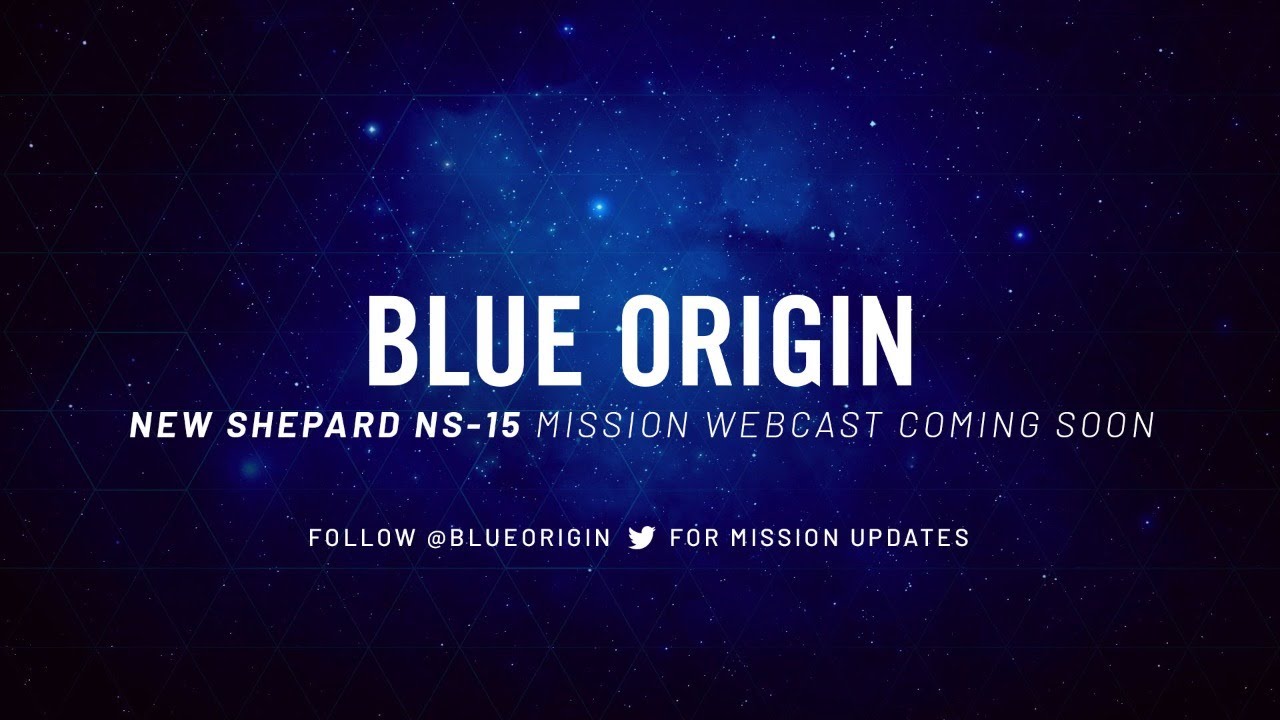 BLUE ORIGIN

NEW SHEPARD NS-15 MISSION WEBCAST COMING SOON

FOLLOW @BLUEORIGIN FOR MISSION UPDATES